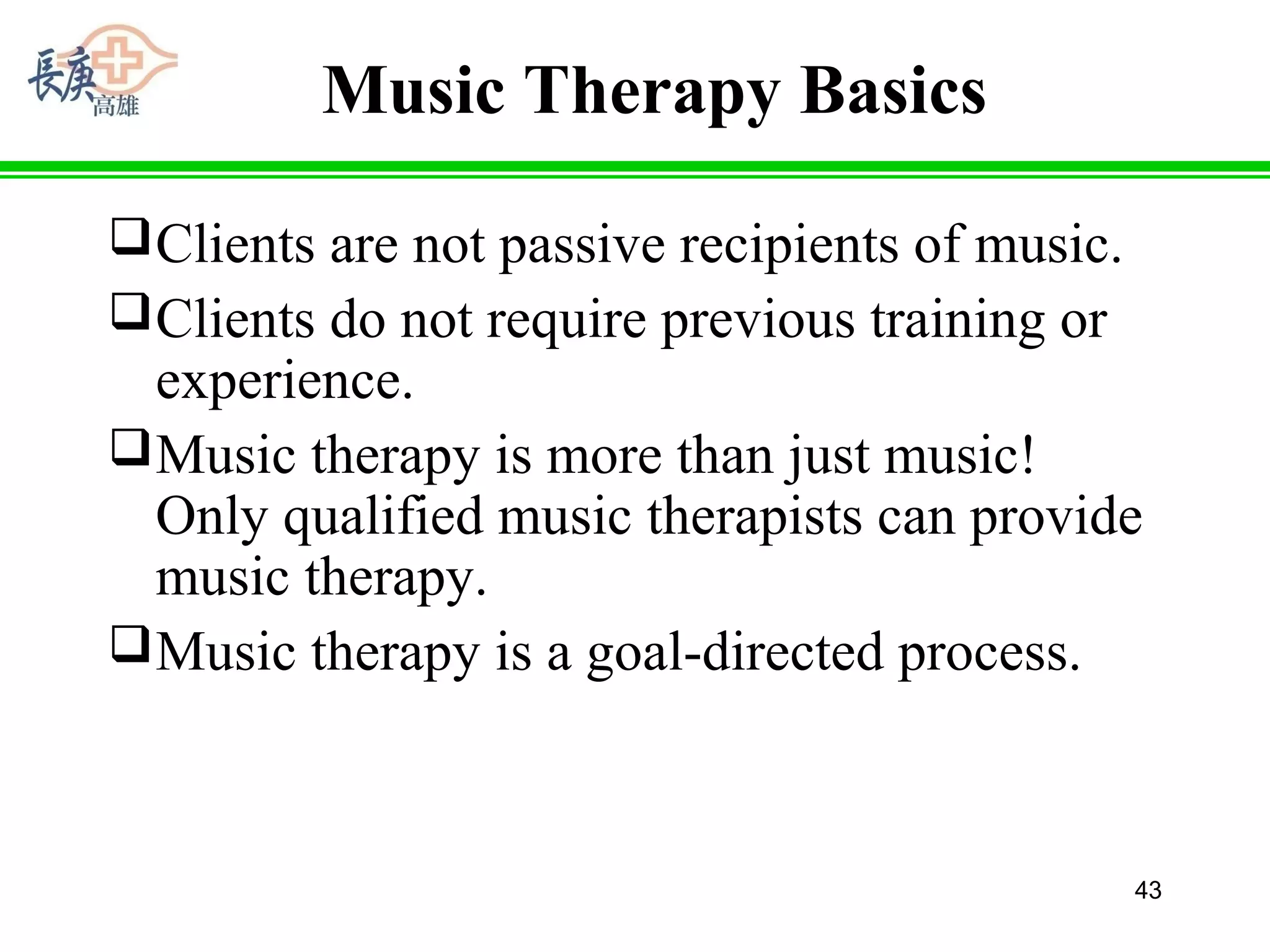 長庚
高雄

Music Therapy Basics

❑Clients are not passive recipients of music.

❑Clients do not require previous training or experience.

❑Music therapy is more than just music! Only qualified music therapists can provide music therapy.

❑Music therapy is a goal-directed process.

43